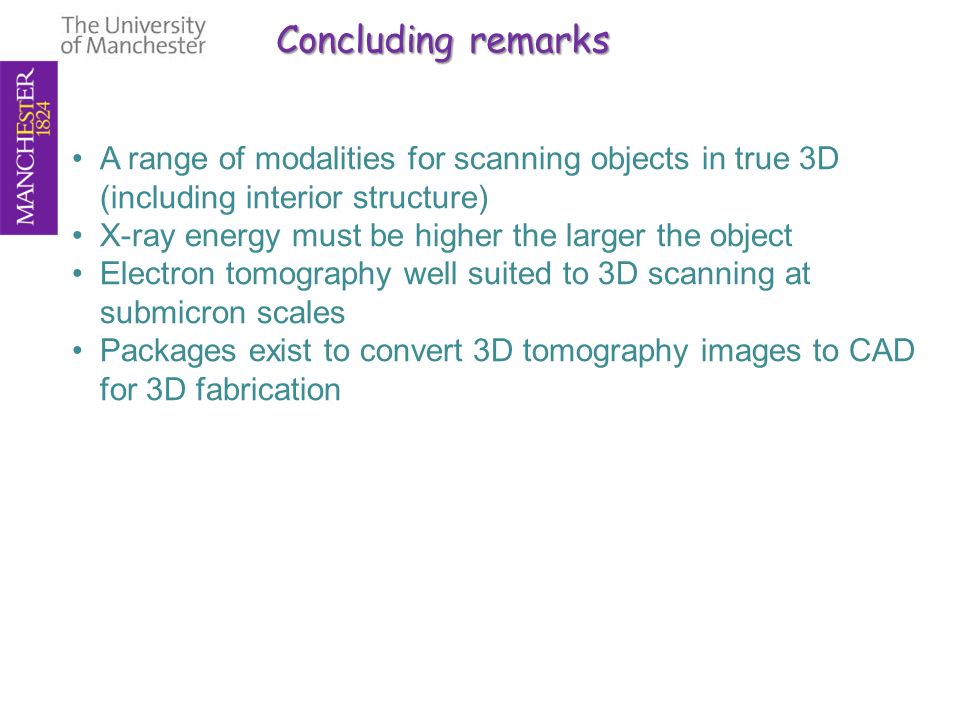 The University of Manchester

MANCHESTER 1824

Concluding remarks

• A range of modalities for scanning objects in true 3D (including interior structure)
• X-ray energy must be higher the larger the object
• Electron tomography well suited to 3D scanning at submicron scales
• Packages exist to convert 3D tomography images to CAD for 3D fabrication